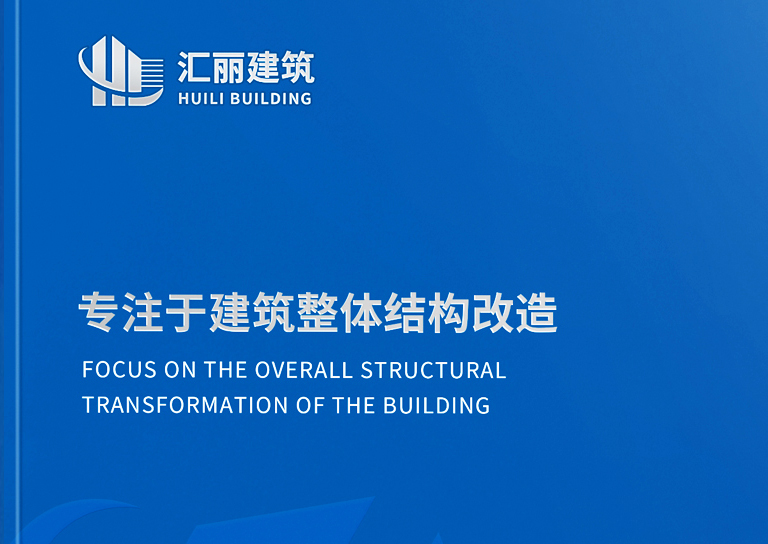 汇丽建筑
HUILI BUILDING

专注于建筑整体结构改造

FOCUS ON THE OVERALL STRUCTURAL TRANSFORMATION OF THE BUILDING